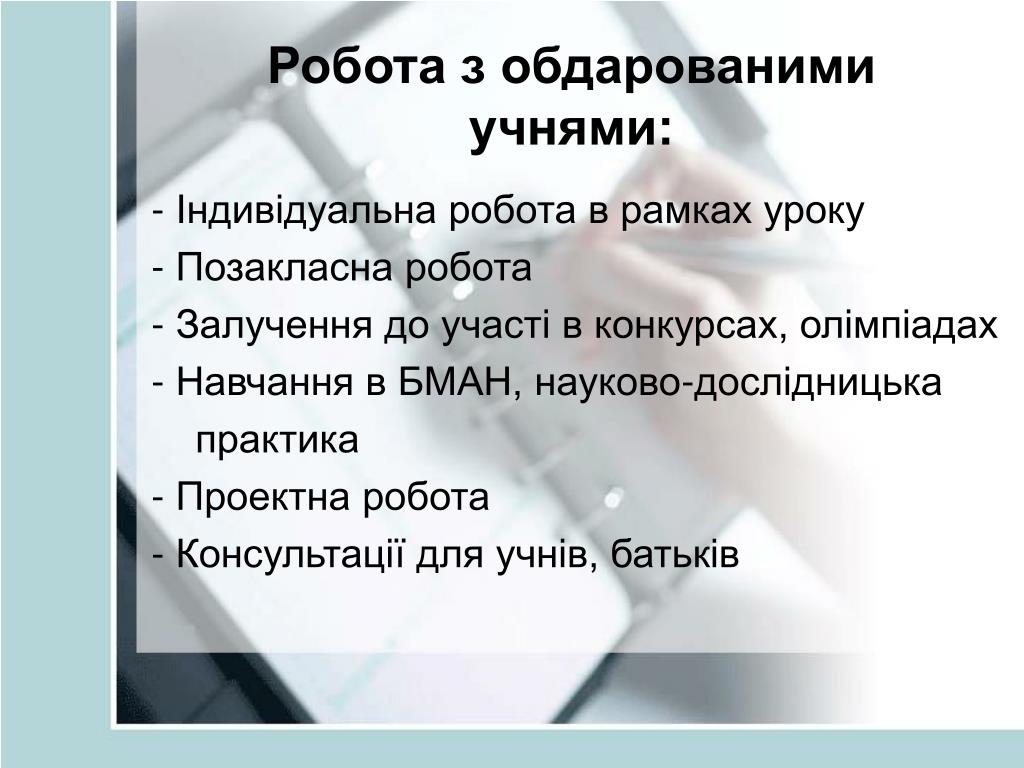 Робота з обдарованими учнями:

- Індивідуальна робота в рамках уроку
- Позакласна робота
- Залучення до участі в конкурсах, олімпіадах
- Навчання в БМАН, науково-дослідницька практика
- Проектна робота
- Консультації для учнів, батьків